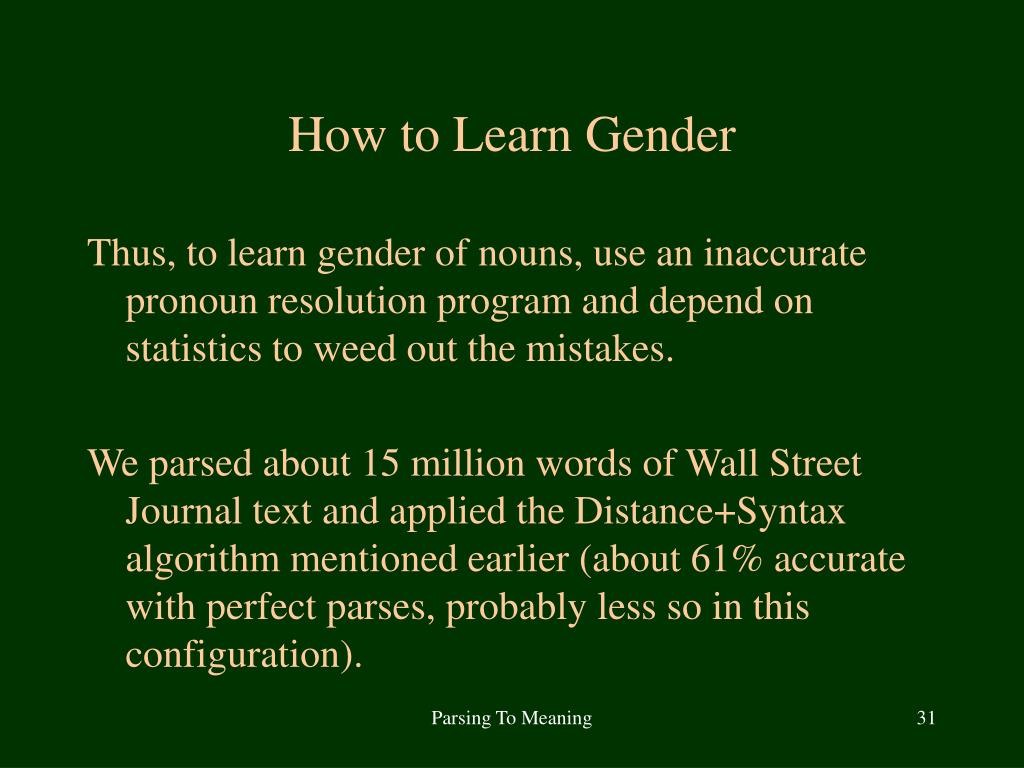 How to Learn Gender

Thus, to learn gender of nouns, use an inaccurate pronoun resolution program and depend on statistics to weed out the mistakes.

We parsed about 15 million words of Wall Street Journal text and applied the Distance+Syntax algorithm mentioned earlier (about 61% accurate with perfect parses, probably less so in this configuration).

Parsing To Meaning

31